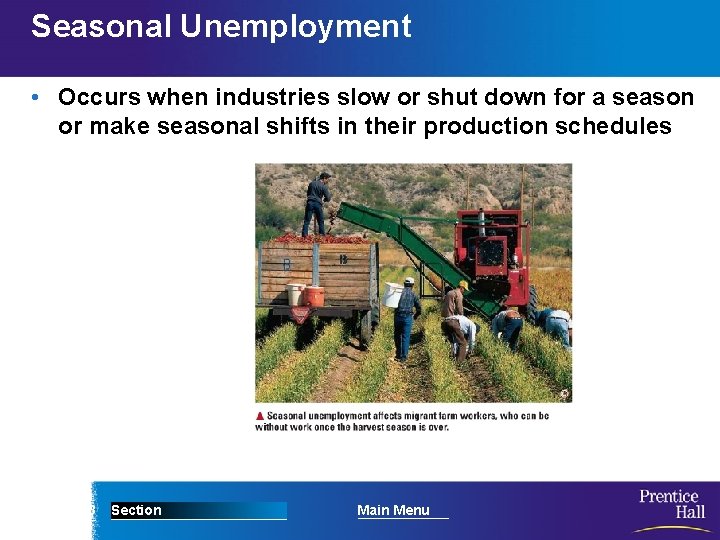 Seasonal Unemployment

• Occurs when industries slow or shut down for a season or make seasonal shifts in their production schedules

▲ Seasonal unemployment affects migrant farm workers, who can be without work once the harvest season is over.

Section

Main Menu

Prentice Hall